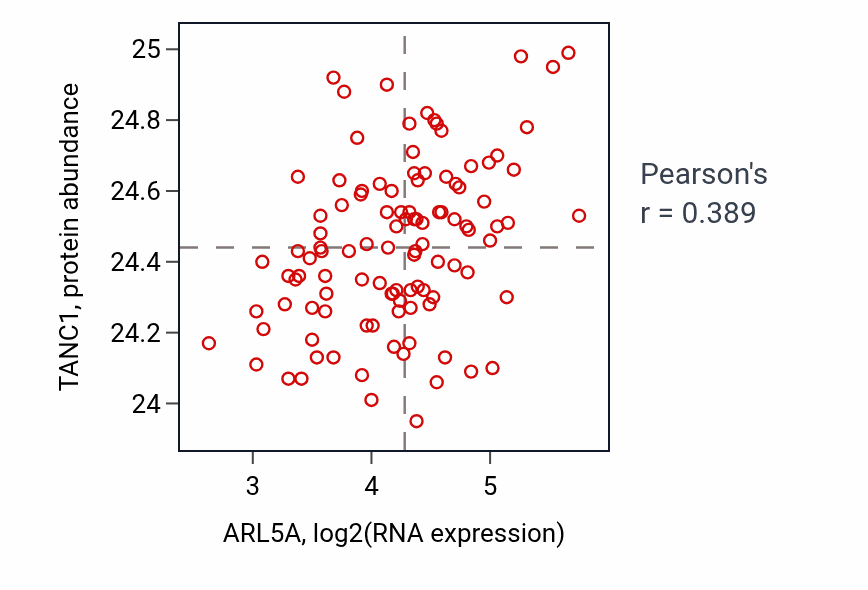 TANC1, protein abundance

25
24.8
24.6
24.4
24.2
24

3
4
5

ARL5A, log2(RNA expression)

Pearson's
r = 0.389